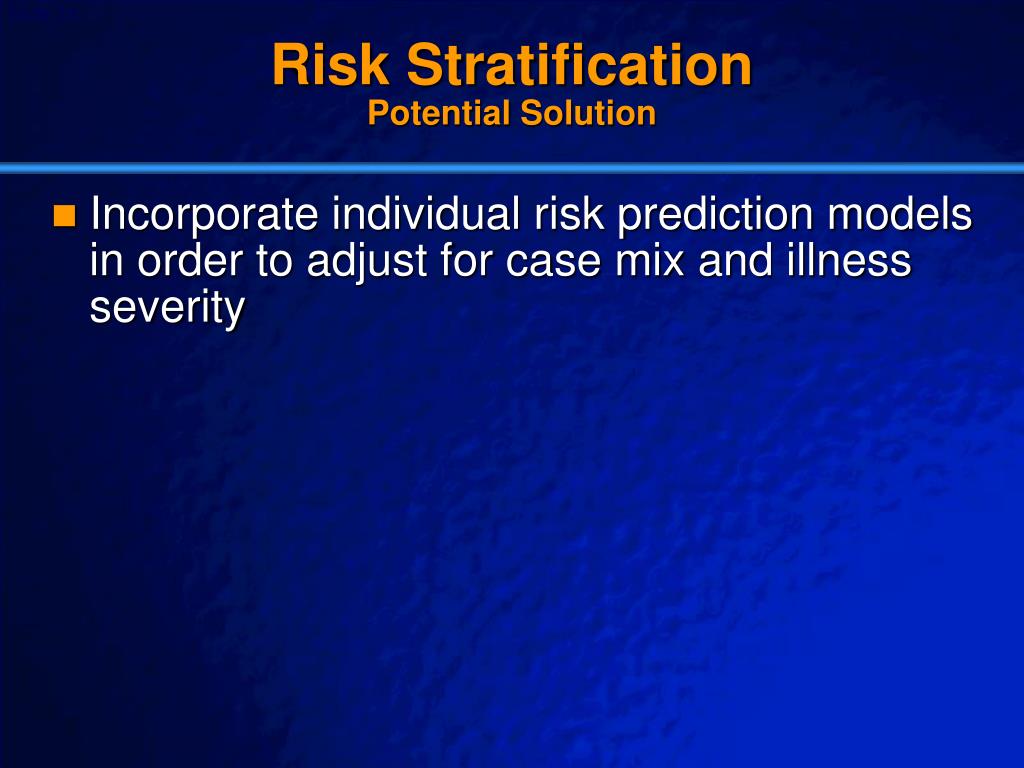 Risk Stratification
Potential Solution

Incorporate individual risk prediction models in order to adjust for case mix and illness severity